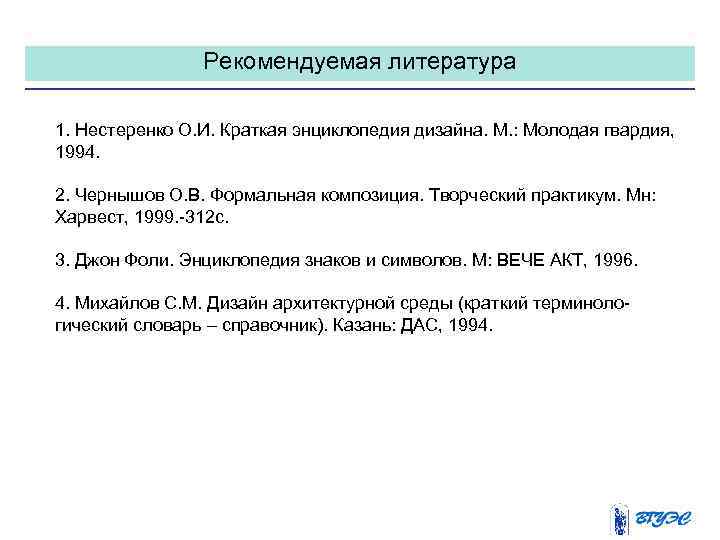 Рекомендуемая литература

1. Нестеренко О.И. Краткая энциклопедия дизайна. М.: Молодая гвардия, 1994.

2. Чернышов О.В. Формальная композиция. Творческий практикум. Мн: Харвест, 1999.-312с.

3. Джон Фоли. Энциклопедия знаков и символов. М: ВЕЧЕ АКТ, 1996.

4. Михайлов С.М. Дизайн архитектурной среды (краткий терминологический словарь – справочник). Казань: ДАС, 1994.

ВГУЭС